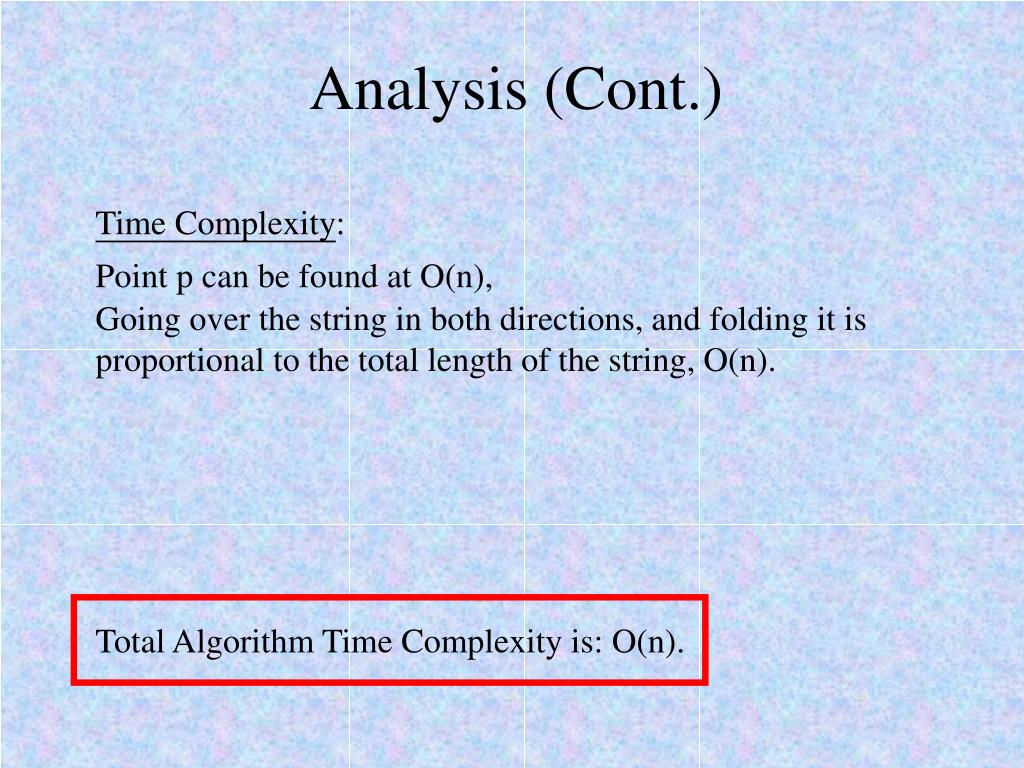 Analysis (Cont.)

Time Complexity:

Point p can be found at O(n),
Going over the string in both directions, and folding it is proportional to the total length of the string, O(n).

Total Algorithm Time Complexity is: O(n).